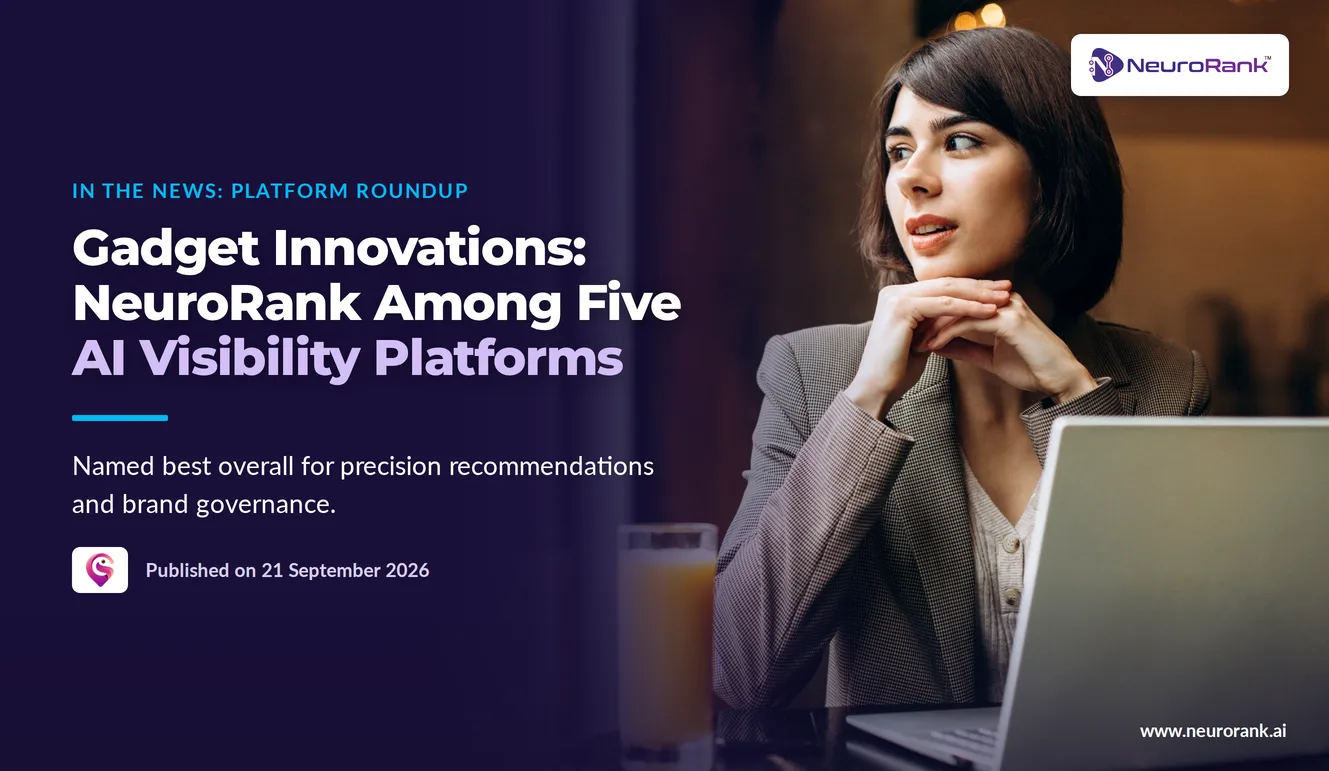 NeuroRank™

IN THE NEWS: PLATFORM ROUNDUP

Gadget Innovations: NeuroRank Among Five AI Visibility Platforms

Named best overall for precision recommendations and brand governance.

Published on 21 September 2026

www.neurorank.ai